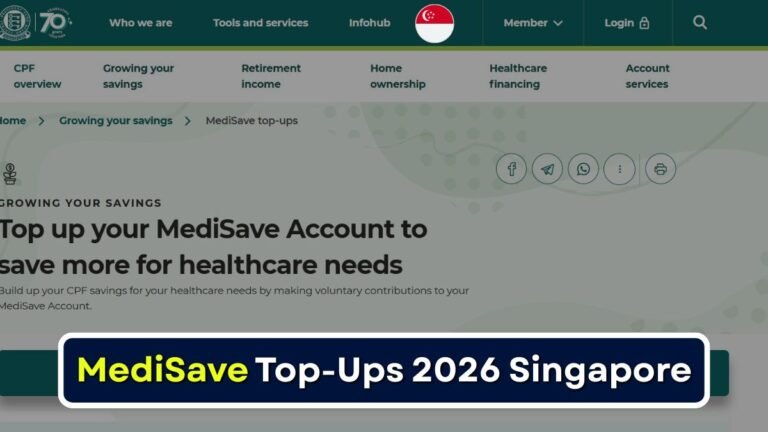 70

Who we are Tools and services Infohub Member Login

CPF overview Growing your savings Retirement income Home ownership Healthcare financing Account services

ome > Growing your savings > MediSave top-ups

GROWING YOUR SAVINGS

Top up your MediSave Account to save more for healthcare needs

Build up your CPF savings for your healthcare needs by making voluntary contributions to your MediSave Account.

MediSave Top-Ups 2026 Singapore